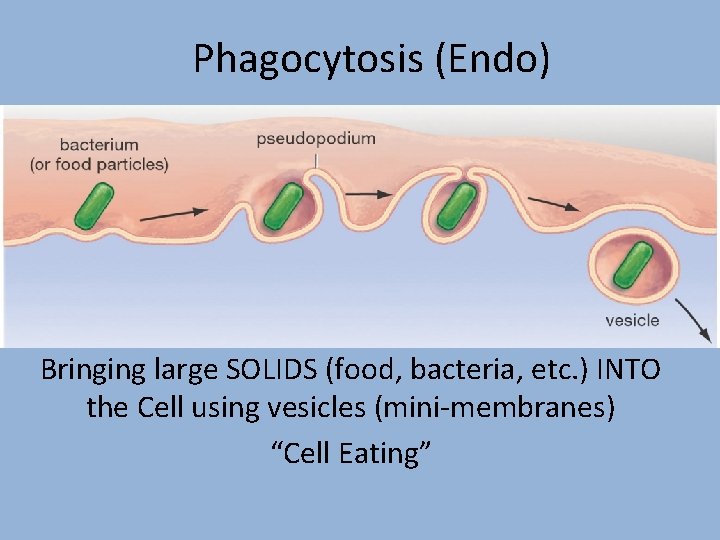 Phagocytosis (Endo)

bacterium
(or food particles)

pseudopodium

vesicle

Bringing large SOLIDS (food, bacteria, etc.) INTO the Cell using vesicles (mini-membranes)

“Cell Eating”